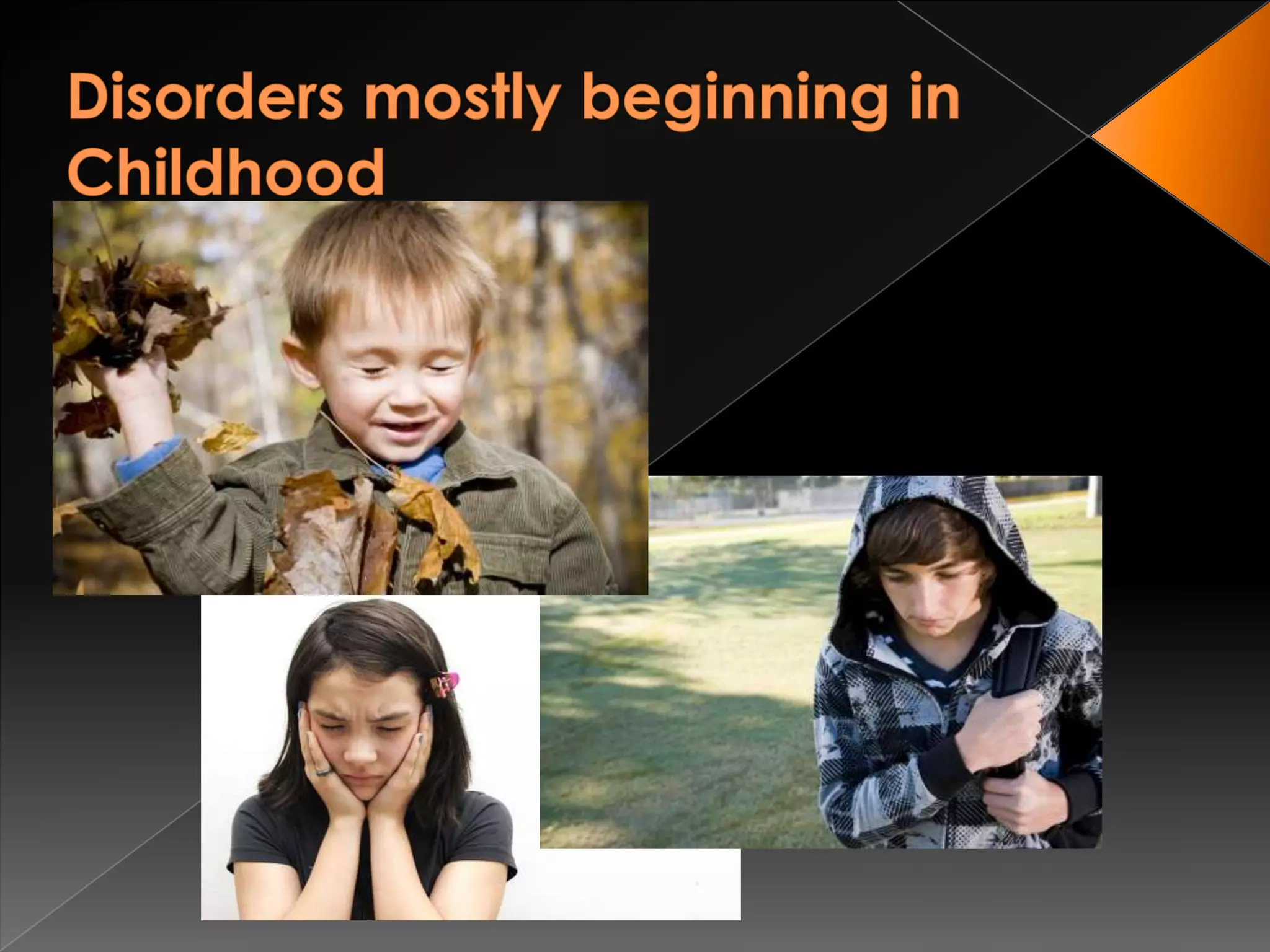 Disorders mostly beginning in Childhood